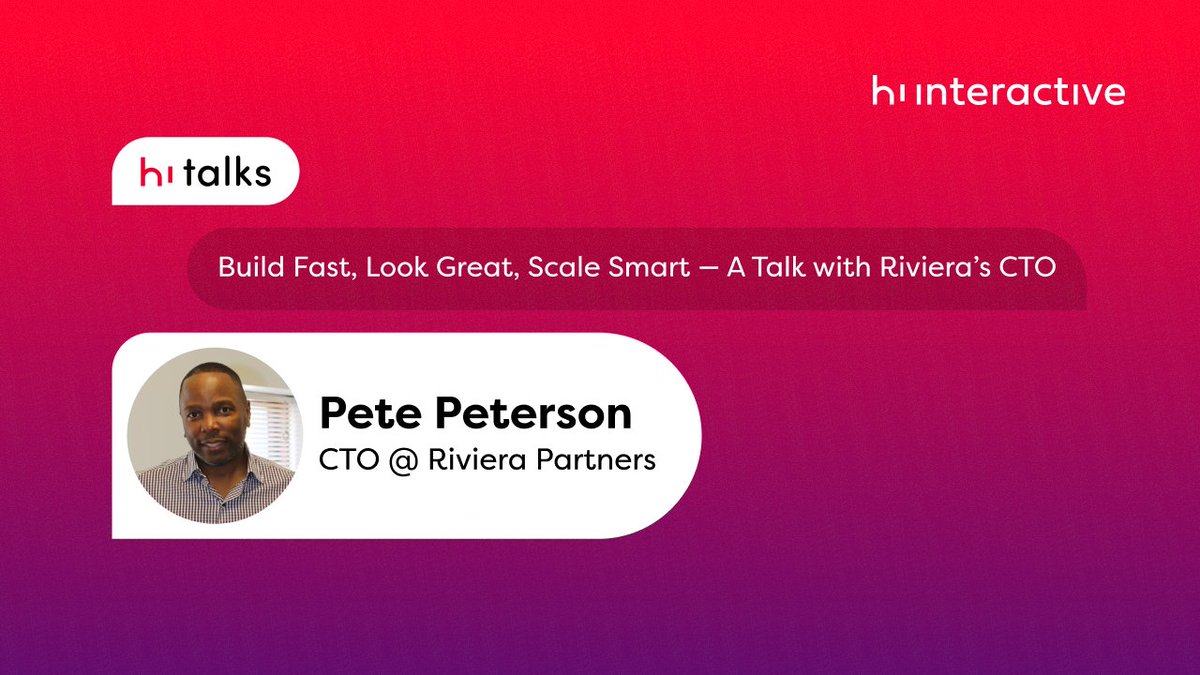 hi interactive

hi talks

Build Fast, Look Great, Scale Smart — A Talk with Riviera's CTO

Pete Peterson
CTO @ Riviera Partners